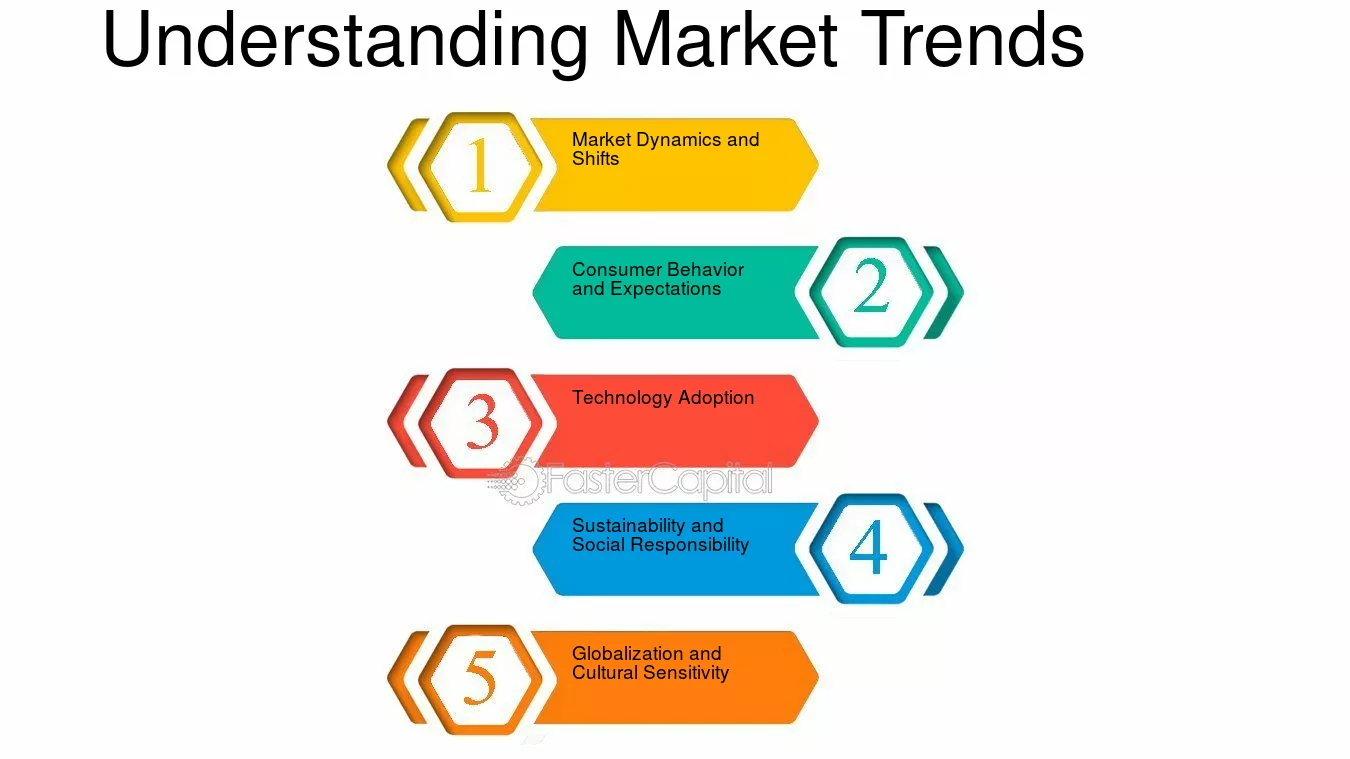 Understanding Market Trends

1
Market Dynamics and Shifts

Consumer Behavior and Expectations
2

3
Technology Adoption

FasterCapital

Sustainability and Social Responsibility
4

5
Globalization and Cultural Sensitivity